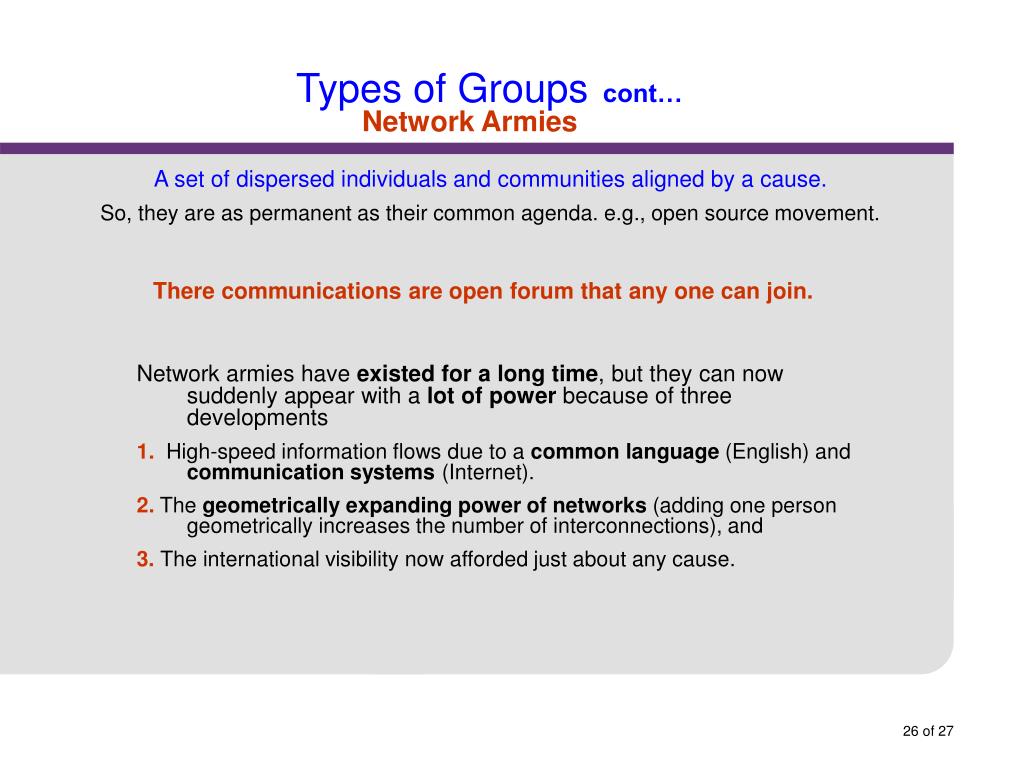 Types of Groups cont...
Network Armies

A set of dispersed individuals and communities aligned by a cause.
So, they are as permanent as their common agenda. e.g., open source movement.

There communications are open forum that any one can join.

Network armies have existed for a long time, but they can now suddenly appear with a lot of power because of three developments

1. High-speed information flows due to a common language (English) and communication systems (Internet).

2. The geometrically expanding power of networks (adding one person geometrically increases the number of interconnections), and

3. The international visibility now afforded just about any cause.

26 of 27